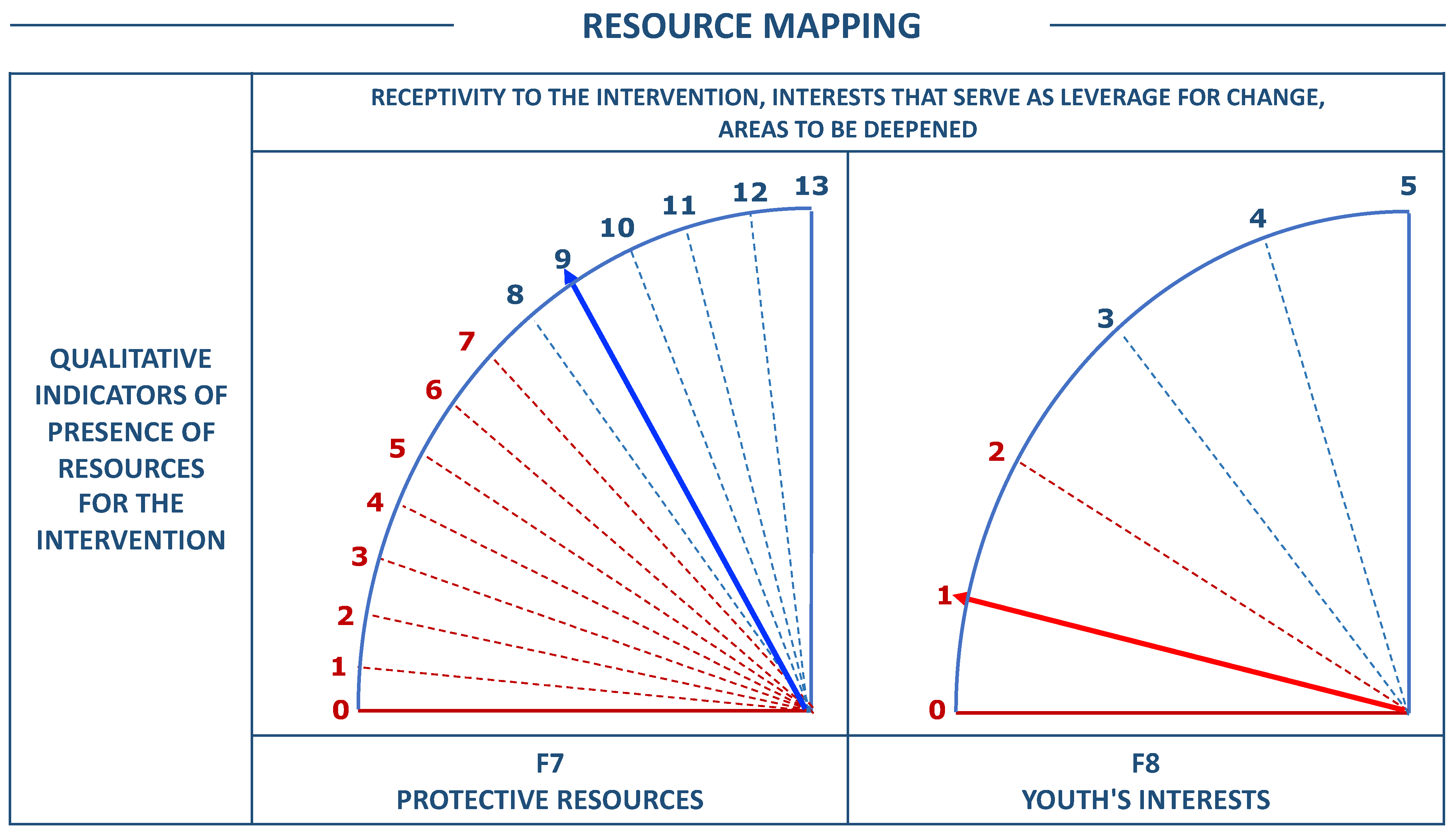 RESOURCE MAPPING

QUALITATIVE INDICATORS OF PRESENCE OF RESOURCES FOR THE INTERVENTION

RECEPTIVITY TO THE INTERVENTION, INTERESTS THAT SERVE AS LEVERAGE FOR CHANGE, AREAS TO BE DEEPENED

0 1 2 3 4 5 6 7 8 9 10 11 12 13

0 1 2 3 4 5

F7
PROTECTIVE RESOURCES

F8
YOUTH'S INTERESTS